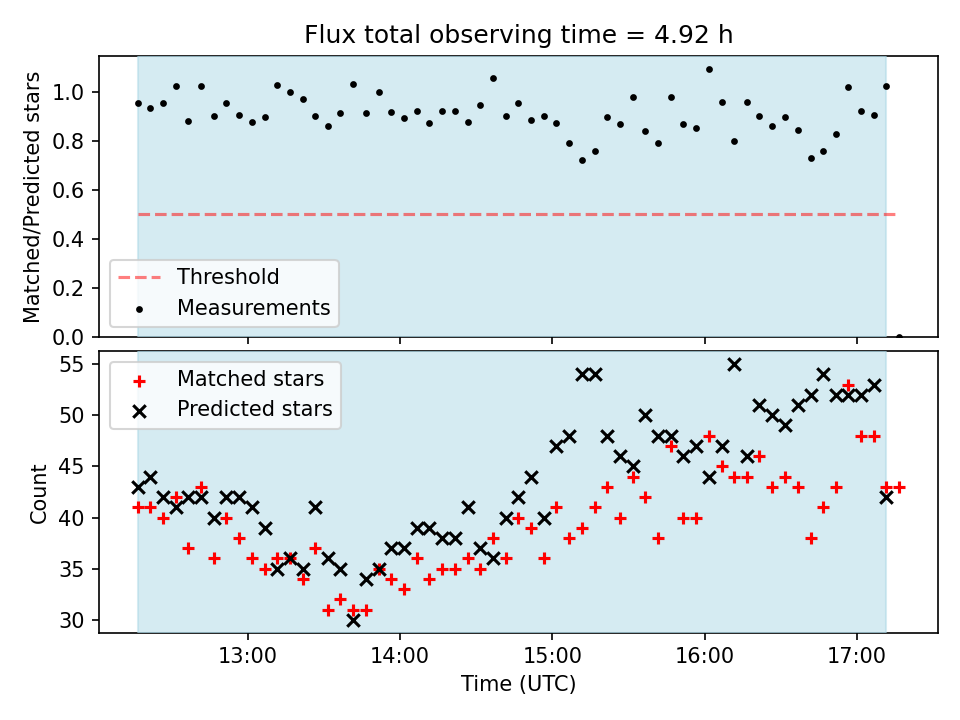 Flux total observing time = 4.92 h

Matched/Predicted stars

1.0
0.8
0.6
0.4
0.2
0.0

Threshold
Measurements

Count

55
50
45
40
35
30

Matched stars
Predicted stars

13:00
14:00
15:00
16:00
17:00

Time (UTC)